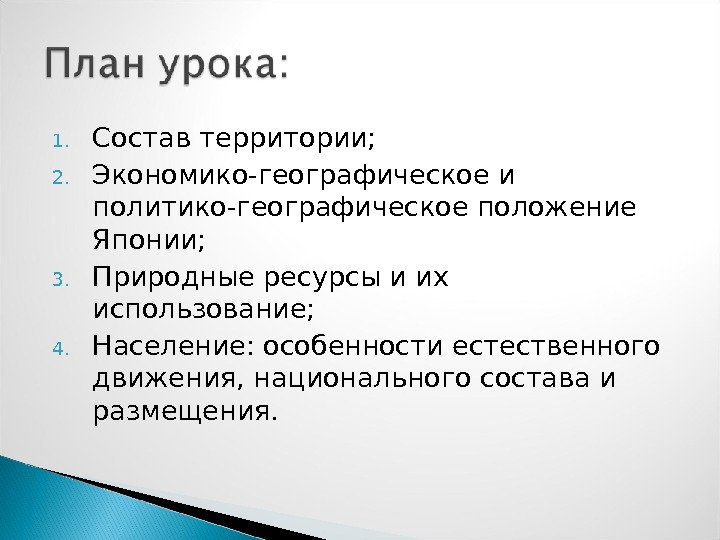 План урока:

1. Состав территории;
2. Экономико-географическое и политико-географическое положение Японии;
3. Природные ресурсы и их использование;
4. Население: особенности естественного движения, национального состава и размещения.